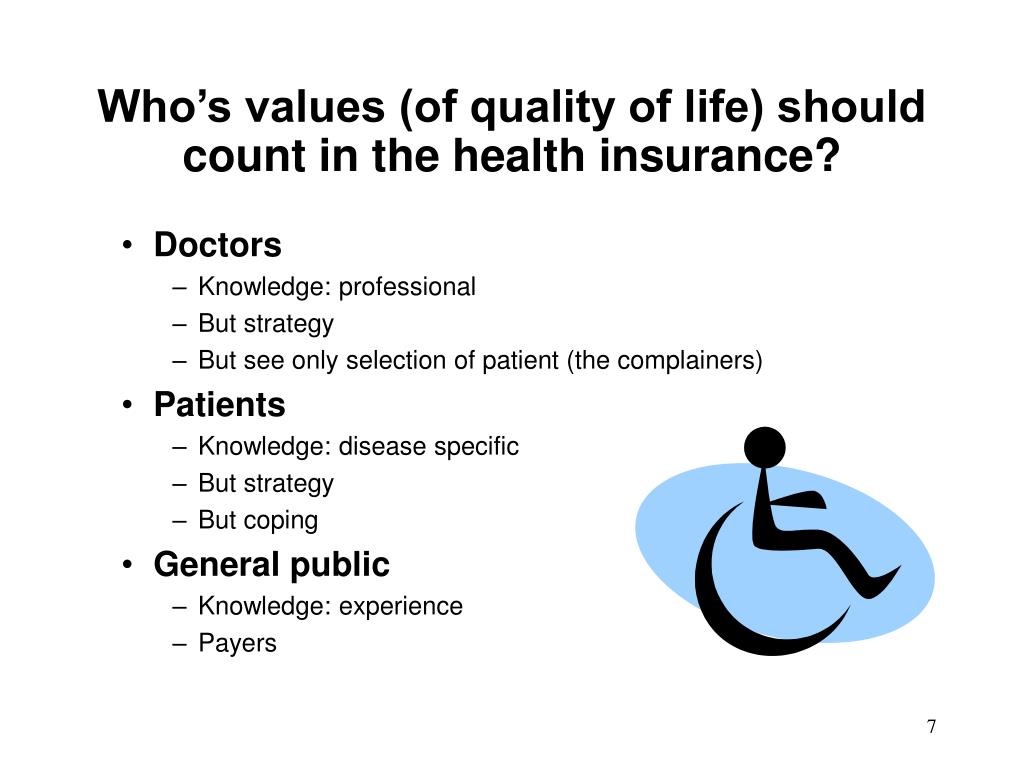 Who’s values (of quality of life) should count in the health insurance?

• Doctors
– Knowledge: professional
– But strategy
– But see only selection of patient (the complainers)
• Patients
– Knowledge: disease specific
– But strategy
– But coping
• General public
– Knowledge: experience
– Payers

7